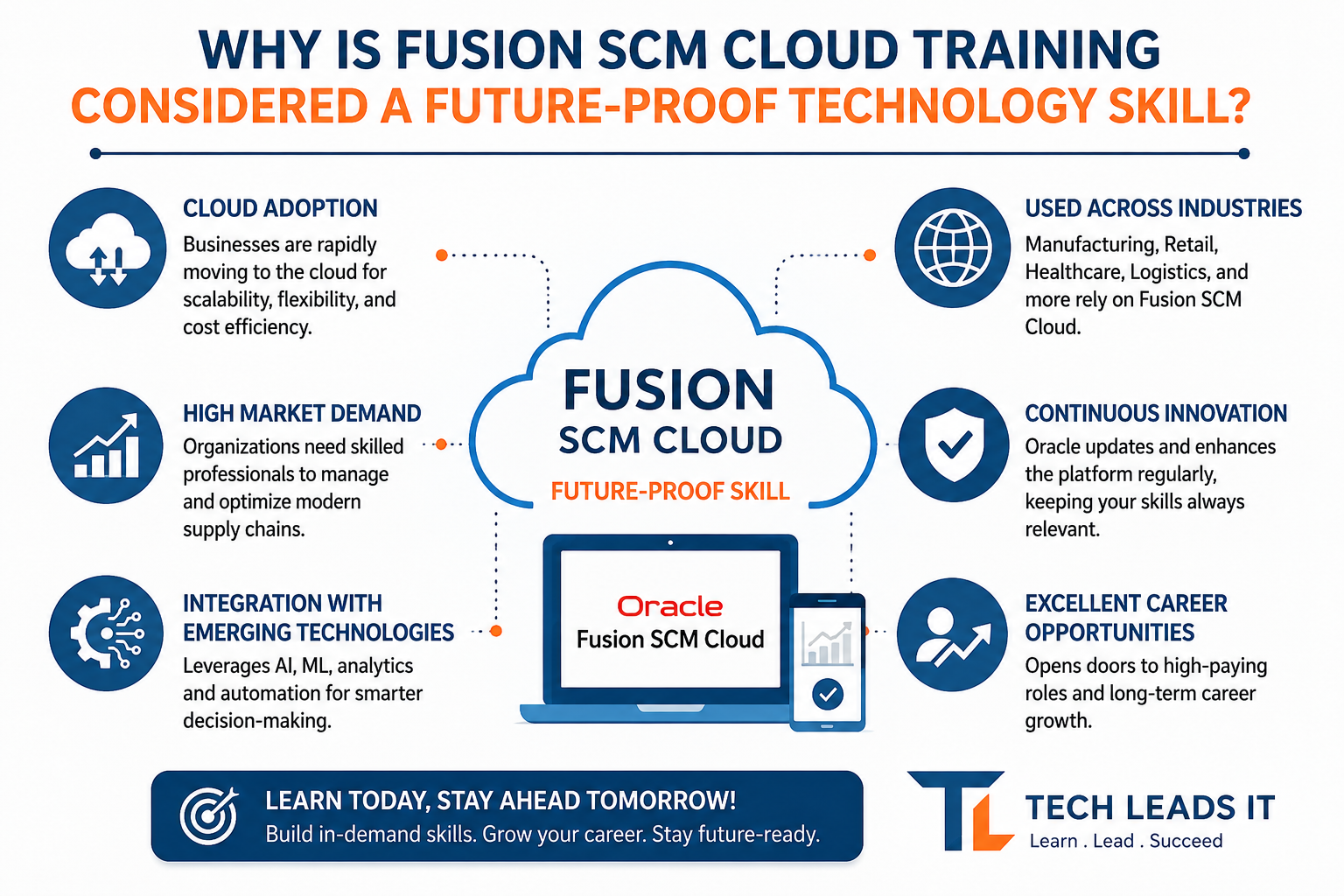 WHY IS FUSION SCM CLOUD TRAINING
CONSIDERED A FUTURE-PROOF TECHNOLOGY SKILL?

CLOUD ADOPTION
Businesses are rapidly moving to the cloud for scalability, flexibility, and cost efficiency.

HIGH MARKET DEMAND
Organizations need skilled professionals to manage and optimize modern supply chains.

INTEGRATION WITH EMERGING TECHNOLOGIES
Leverages AI, ML, analytics and automation for smarter decision-making.

FUSION
SCM CLOUD
FUTURE-PROOF SKILL

Oracle
Fusion SCM Cloud

USED ACROSS INDUSTRIES
Manufacturing, Retail, Healthcare, Logistics, and more rely on Fusion SCM Cloud.

CONTINUOUS INNOVATION
Oracle updates and enhances the platform regularly, keeping your skills always relevant.

EXCELLENT CAREER OPPORTUNITIES
Opens doors to high-paying roles and long-term career growth.

LEARN TODAY, STAY AHEAD TOMORROW!
Build in-demand skills. Grow your career. Stay future-ready.

TL
TECH LEADS IT
Learn . Lead . Succeed